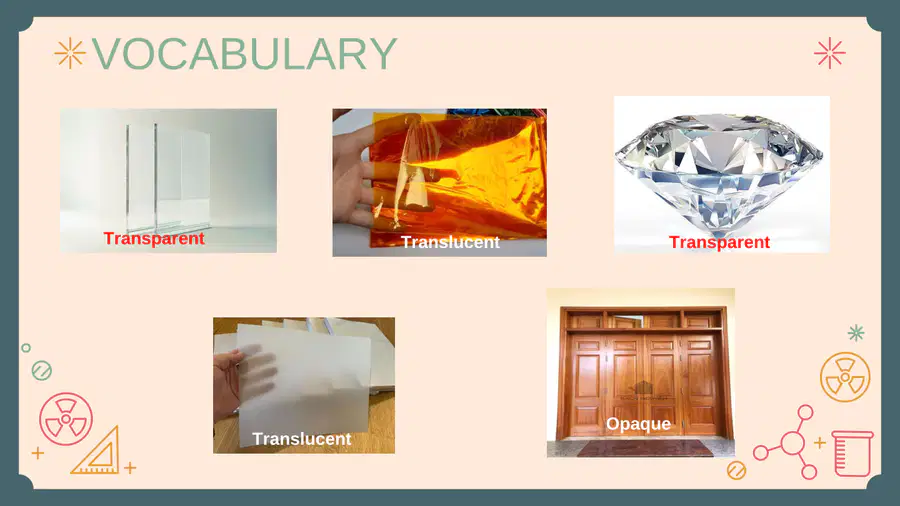 VOCABULARY

Transparent

Translucent

Transparent

Translucent

Opaque